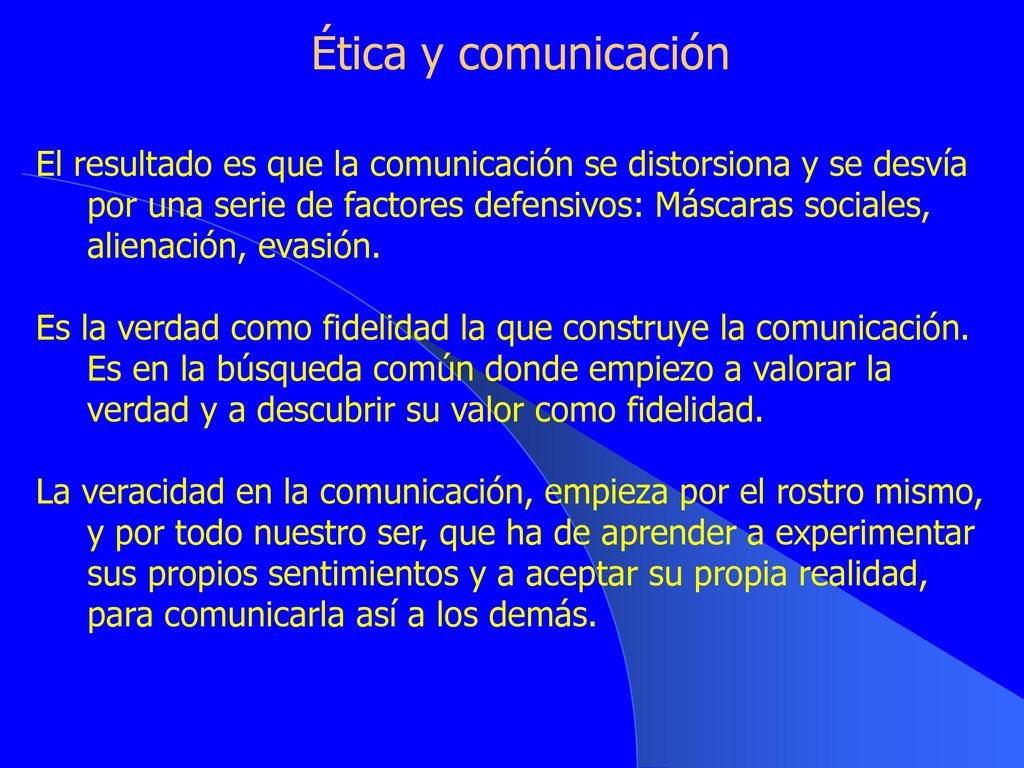 Ética y comunicación

El resultado es que la comunicación se distorsiona y se desvía por una serie de factores defensivos: Máscaras sociales, alienación, evasión.

Es la verdad como fidelidad la que construye la comunicación. Es en la búsqueda común donde empiezo a valorar la verdad y a descubrir su valor como fidelidad.

La veracidad en la comunicación, empieza por el rostro mismo, y por todo nuestro ser, que ha de aprender a experimentar sus propios sentimientos y a aceptar su propia realidad, para comunicarla así a los demás.